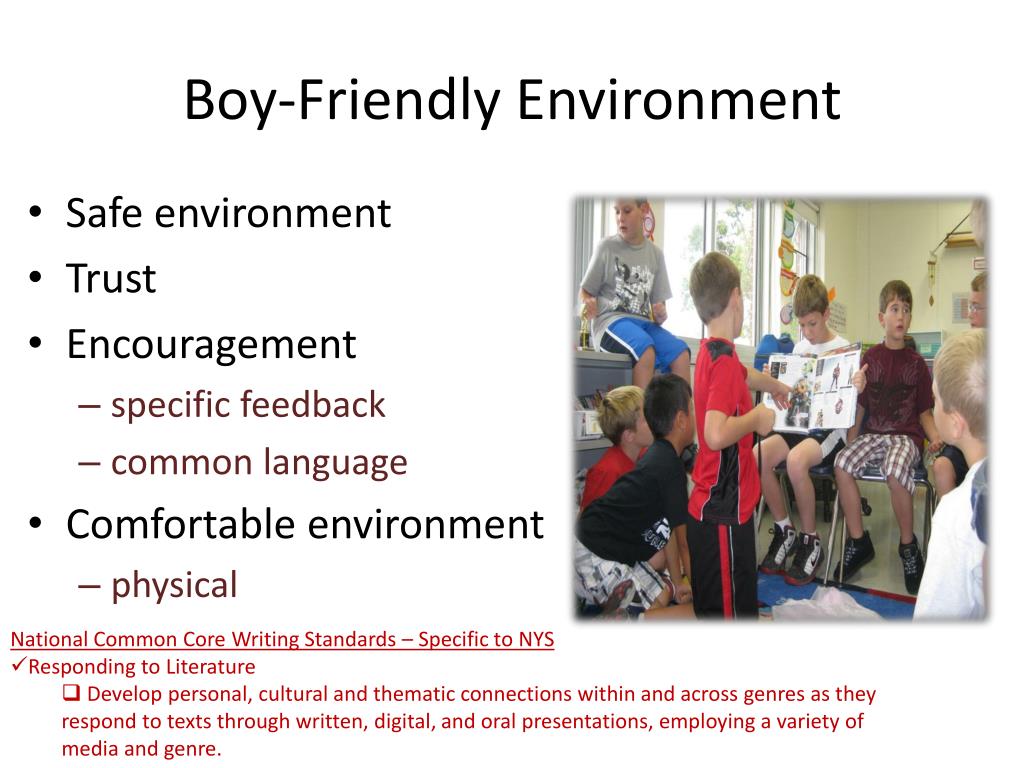 Boy-Friendly Environment

• Safe environment
• Trust
• Encouragement
– specific feedback
– common language
• Comfortable environment
– physical

National Common Core Writing Standards – Specific to NYS
✓Responding to Literature
❑ Develop personal, cultural and thematic connections within and across genres as they respond to texts through written, digital, and oral presentations, employing a variety of media and genre.